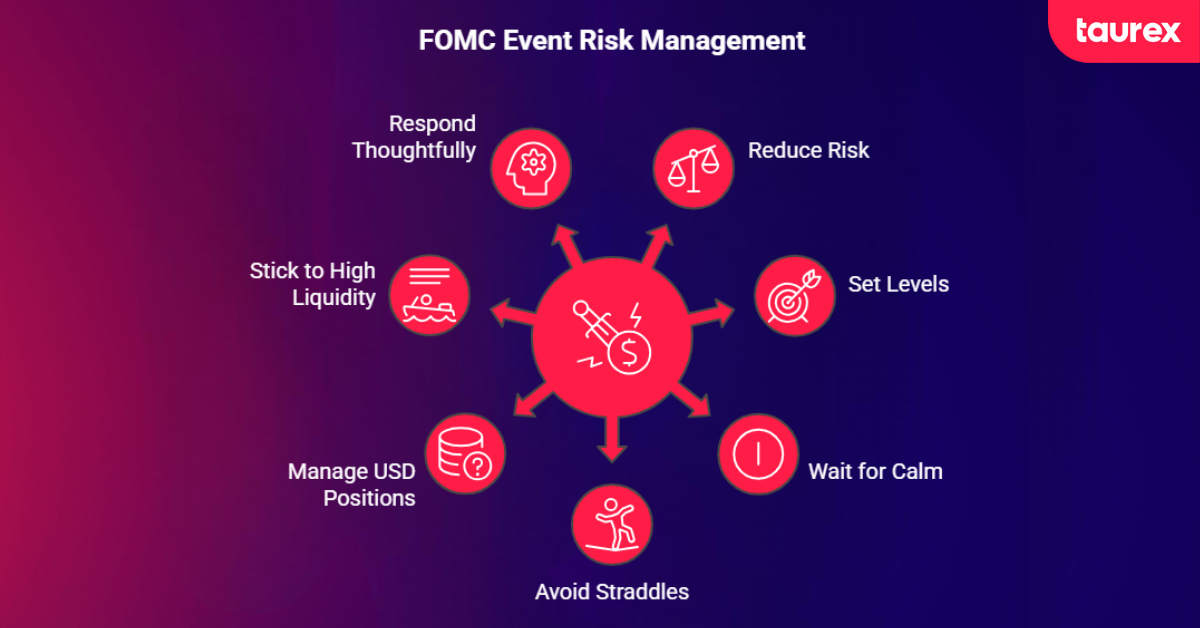 FOMC Event Risk Management

taurex

Respond Thoughtfully

Reduce Risk

Stick to High Liquidity

Set Levels

Manage USD Positions

Wait for Calm

Avoid Straddles